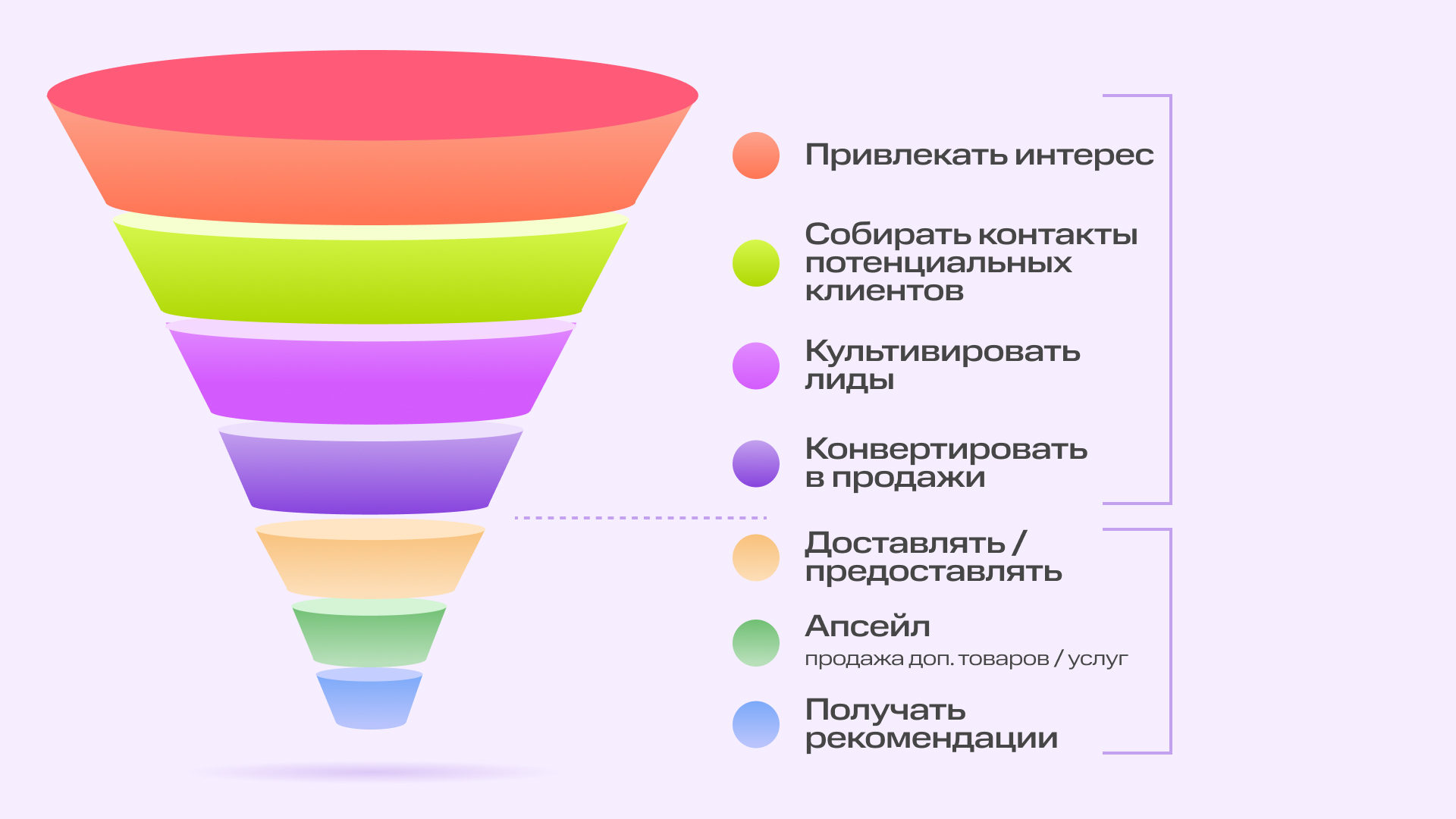 Привлекать интерес

Собирать контакты потенциальных клиентов

Культивировать лиды

Конвертировать в продажи

Доставлять / предоставлять

Апсейл
продажа доп. товаров / услуг

Получать рекомендации